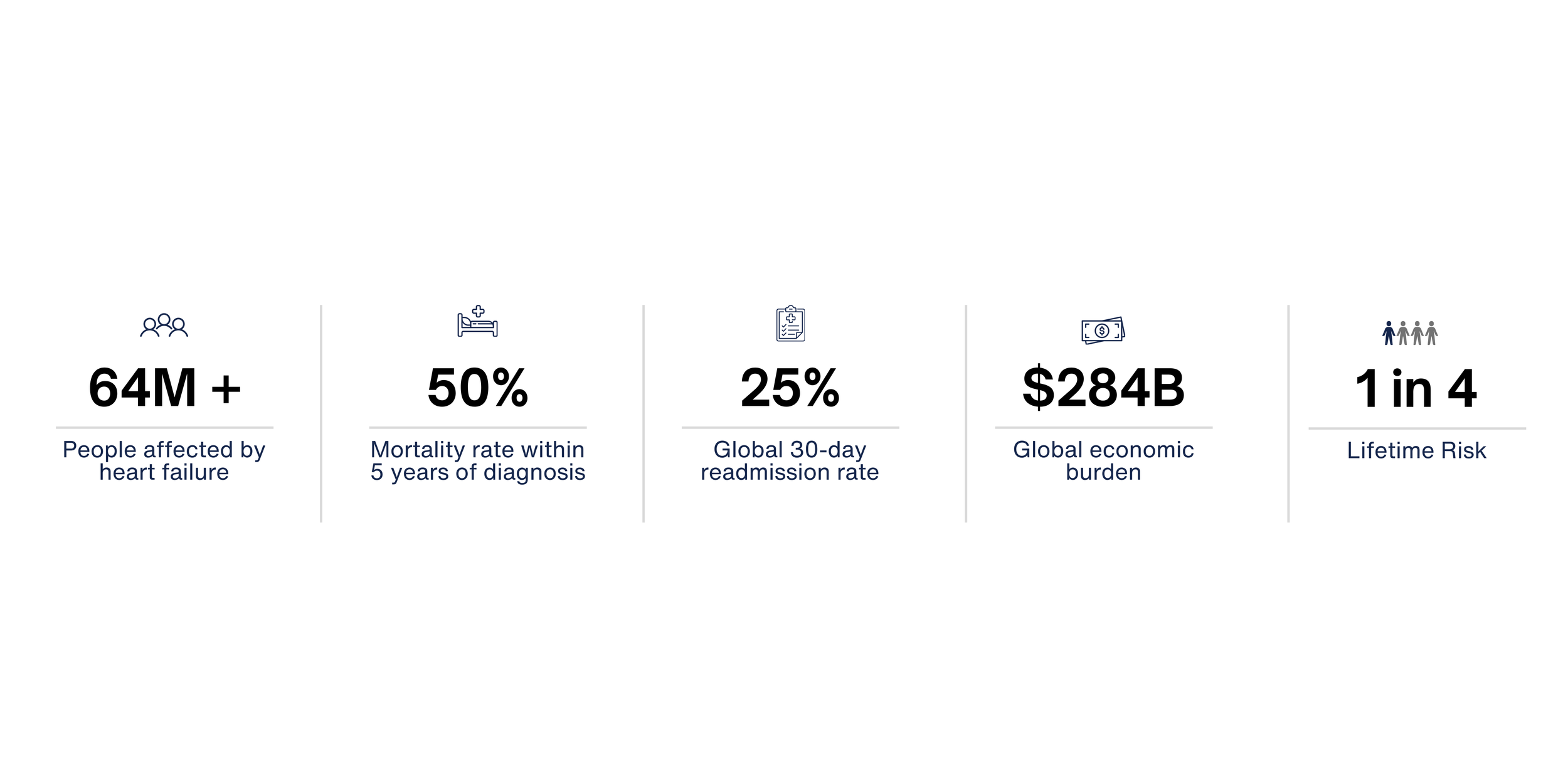 64M +

People affected by heart failure

50%

Mortality rate within 5 years of diagnosis

25%

Global 30-day readmission rate

$284B

Global economic burden

1 in 4

Lifetime Risk